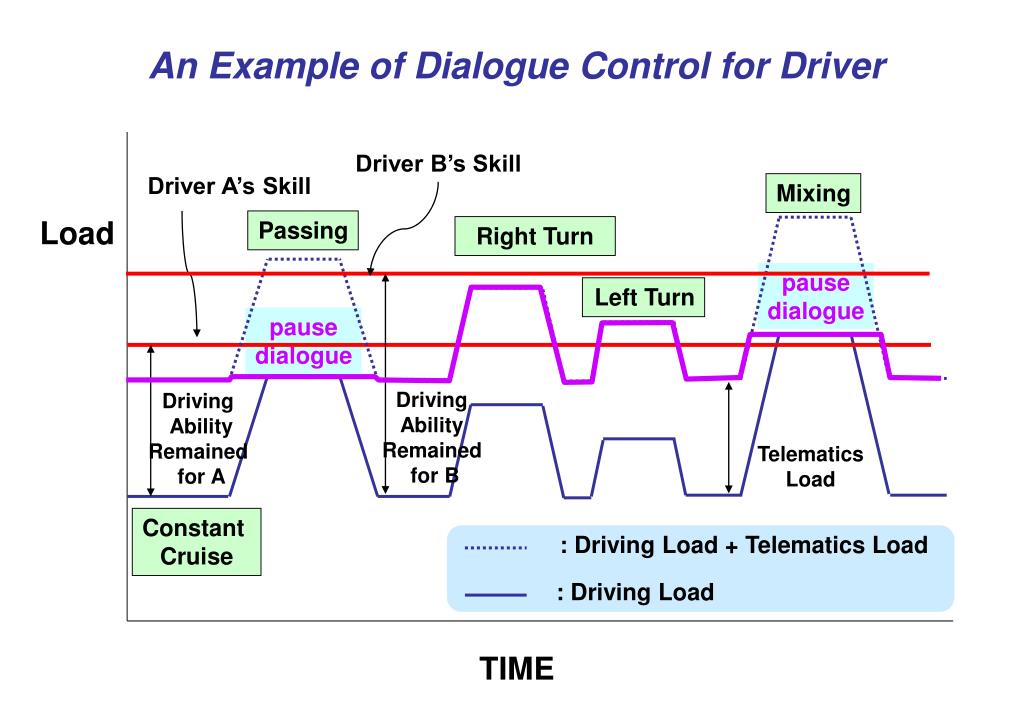 An Example of Dialogue Control for Driver

Load

Driver A's Skill

Driver B's Skill

Passing

Right Turn

Left Turn

Mixing

pause dialogue

pause dialogue

Driving Ability Remained for A

Driving Ability Remained for B

Telematics Load

Constant Cruise

: Driving Load + Telematics Load

: Driving Load

TIME